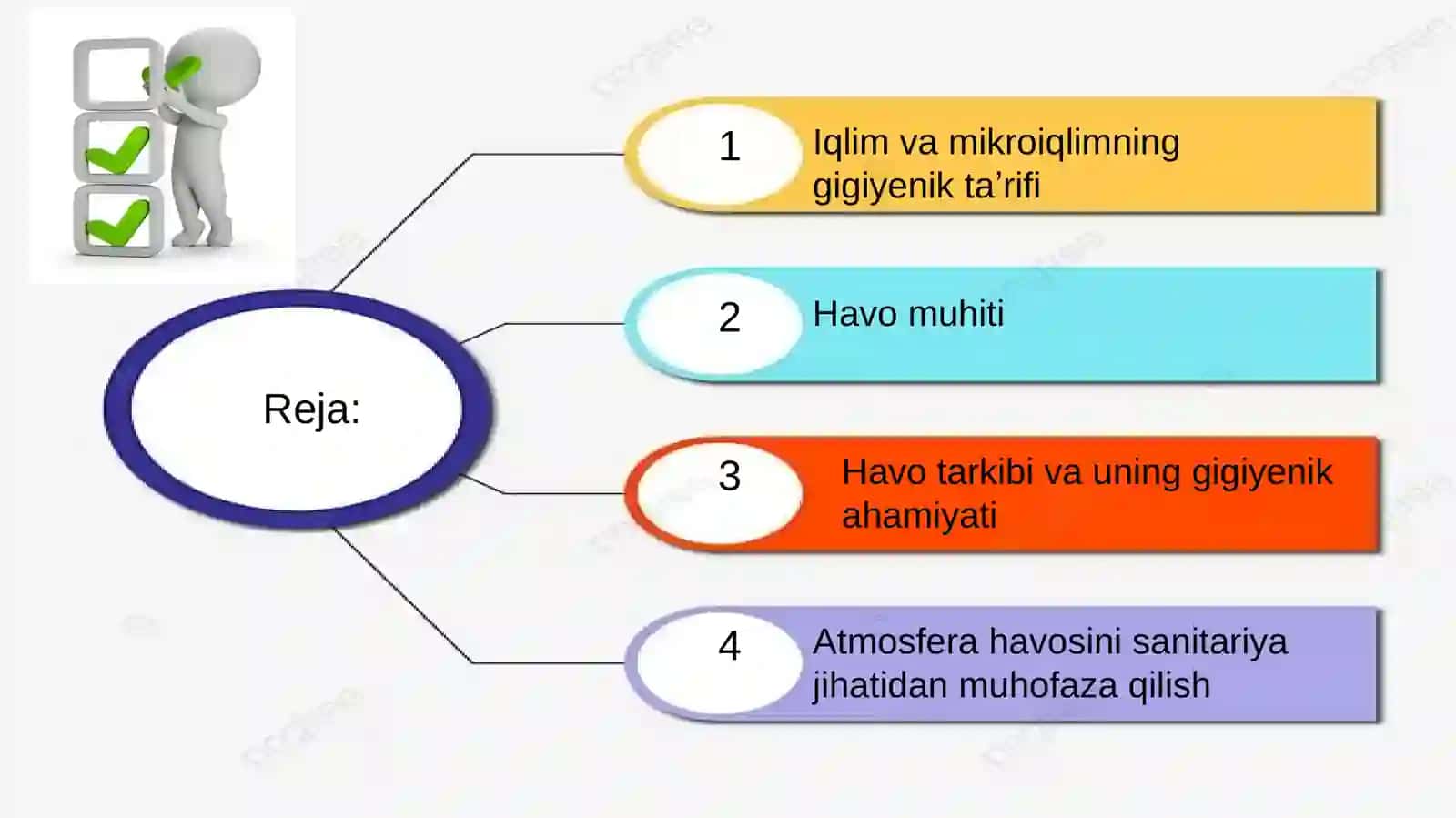 Reja:

1 Iqlim va mikroiqlimning gigiyenik ta’rifi

2 Havo muhiti

3 Havo tarkibi va uning gigiyenik ahamiyati

4 Atmosfera havosini sanitariya jihatidan muhofaza qilish